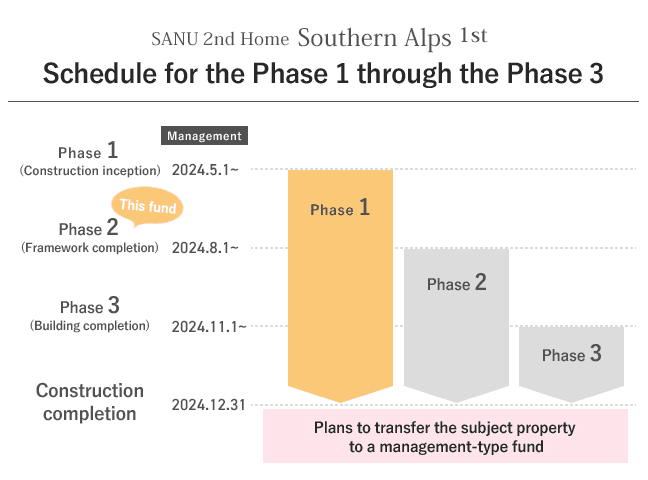 SANU 2nd Home Southern Alps 1st

Schedule for the Phase 1 through the Phase 3

Management

Phase 1
(Construction inception) 2024.5.1~

This fund

Phase 2
(Framework completion) 2024.8.1~

Phase 3
(Building completion) 2024.11.1~

Construction completion 2024.12.31

Phase 1

Phase 2

Phase 3

Plans to transfer the subject property to a management-type fund